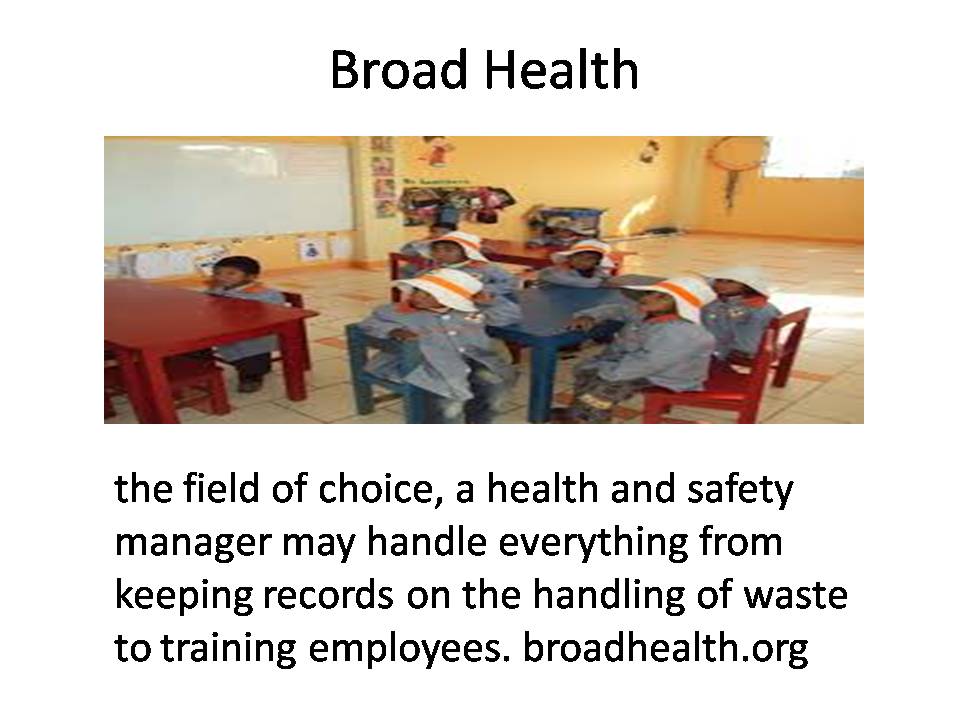 Broad Health

the field of choice, a health and safety manager may handle everything from keeping records on the handling of waste to training employees. broadhealth.org